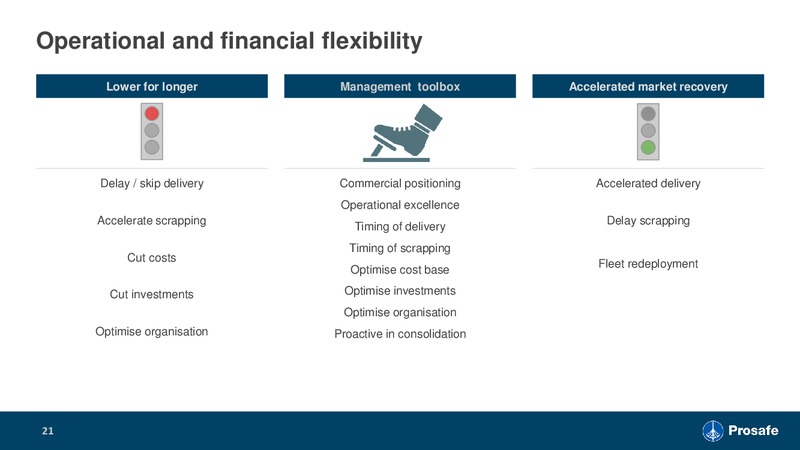 Operational and financial flexibility

Lower for longer

Delay / skip delivery

Accelerate scrapping

Cut costs

Cut investments

Optimise organisation

Management toolbox

Commercial positioning

Operational excellence

Timing of delivery

Timing of scrapping

Optimise cost base

Optimise investments

Optimise organisation

Proactive in consolidation

Accelerated market recovery

Accelerated delivery

Delay scrapping

Fleet redeployment

21

Prosafe